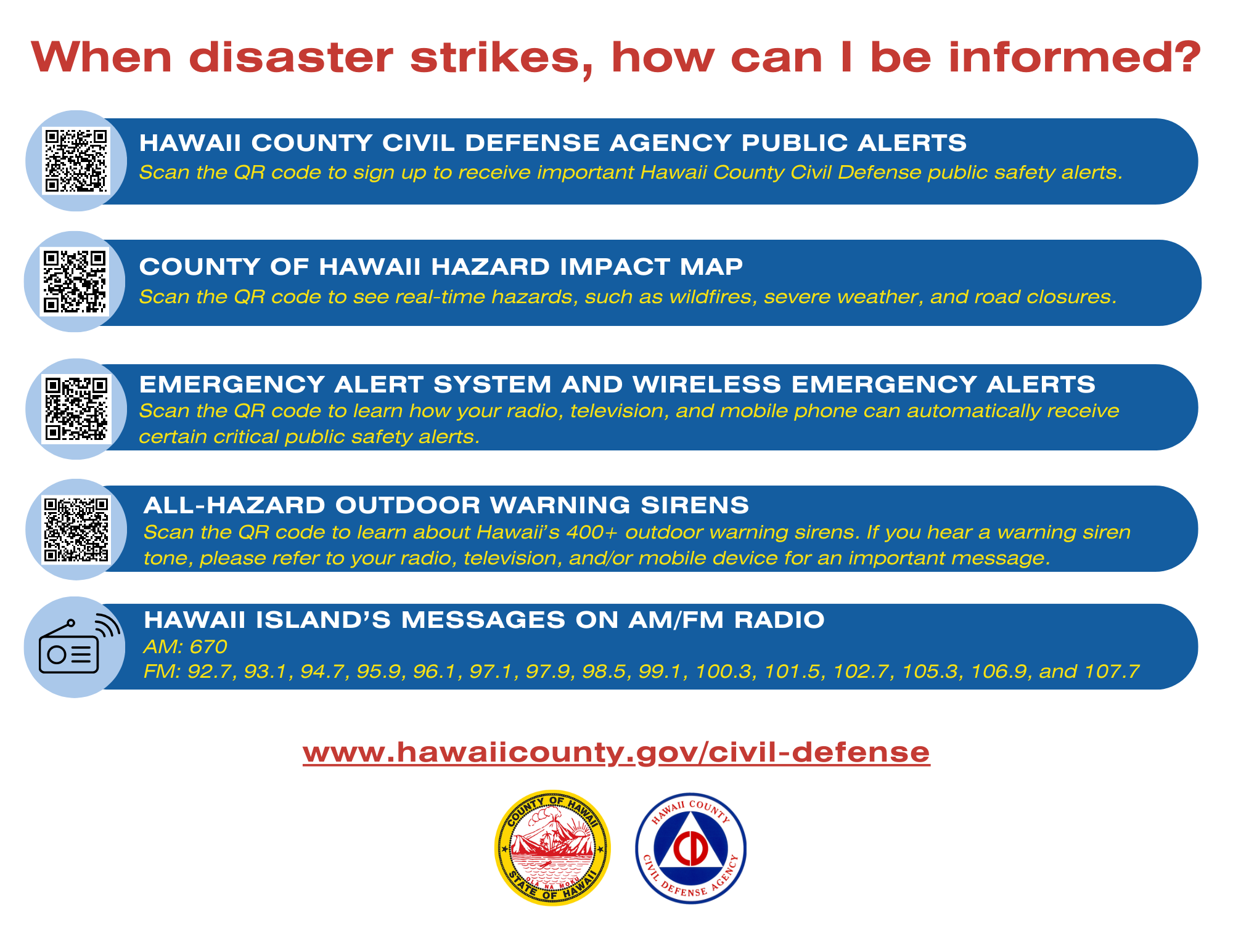 When disaster strikes, how can I be informed?

HAWAII COUNTY CIVIL DEFENSE AGENCY PUBLIC ALERTS
Scan the QR code to sign up to receive important Hawaii County Civil Defense public safety alerts.

COUNTY OF HAWAII HAZARD IMPACT MAP
Scan the QR code to see real-time hazards, such as wildfires, severe weather, and road closures.

EMERGENCY ALERT SYSTEM AND WIRELESS EMERGENCY ALERTS
Scan the QR code to learn how your radio, television, and mobile phone can automatically receive certain critical public safety alerts.

ALL-HAZARD OUTDOOR WARNING SIRENS
Scan the QR code to learn about Hawaii's 400+ outdoor warning sirens. If you hear a warning siren tone, please refer to your radio, television, and/or mobile device for an important message.

HAWAII ISLAND'S MESSAGES ON AM/FM RADIO
AM: 670
FM: 92.7, 93.1, 94.7, 95.9, 96.1, 97.1, 97.9, 98.5, 99.1, 100.3, 101.5, 102.7, 105.3, 106.9, and 107.7

www.hawaiicounty.gov/civil-defense

COUNTY OF HAWAII
OLA NA MOKU
STATE OF HAWAII

HAWAII COUNTY
CD
CIVIL DEFENSE AGENCY